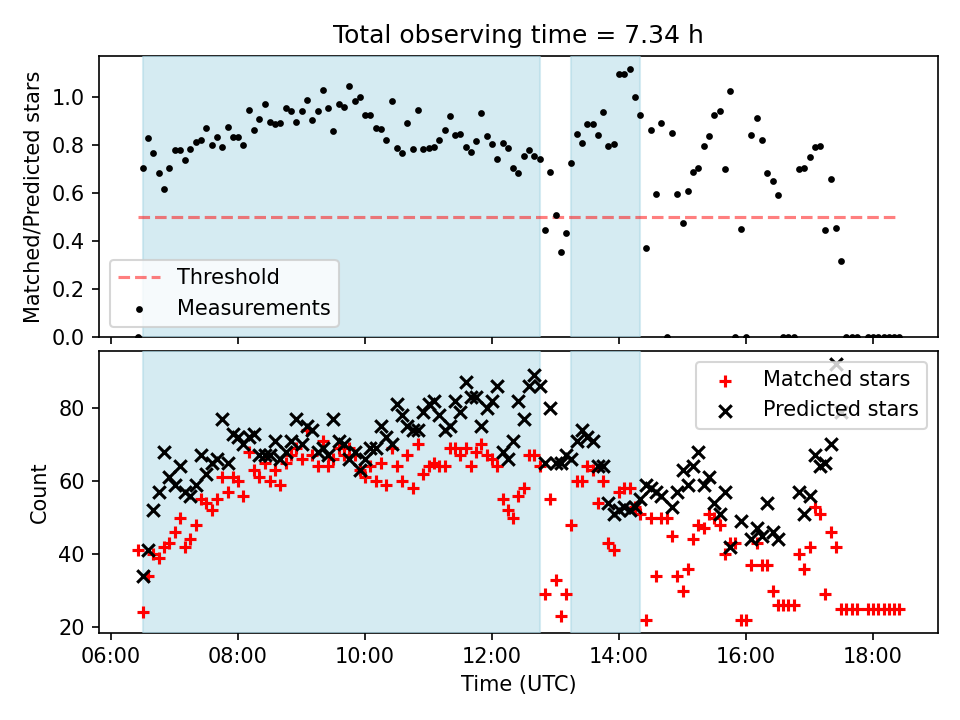 Total observing time = 7.34 h

Matched/Predicted stars

1.0
0.8
0.6
0.4
0.2
0.0

Threshold
Measurements

Count

80
60
40
20

Matched stars
Predicted stars

06:00 08:00 10:00 12:00 14:00 16:00 18:00

Time (UTC)